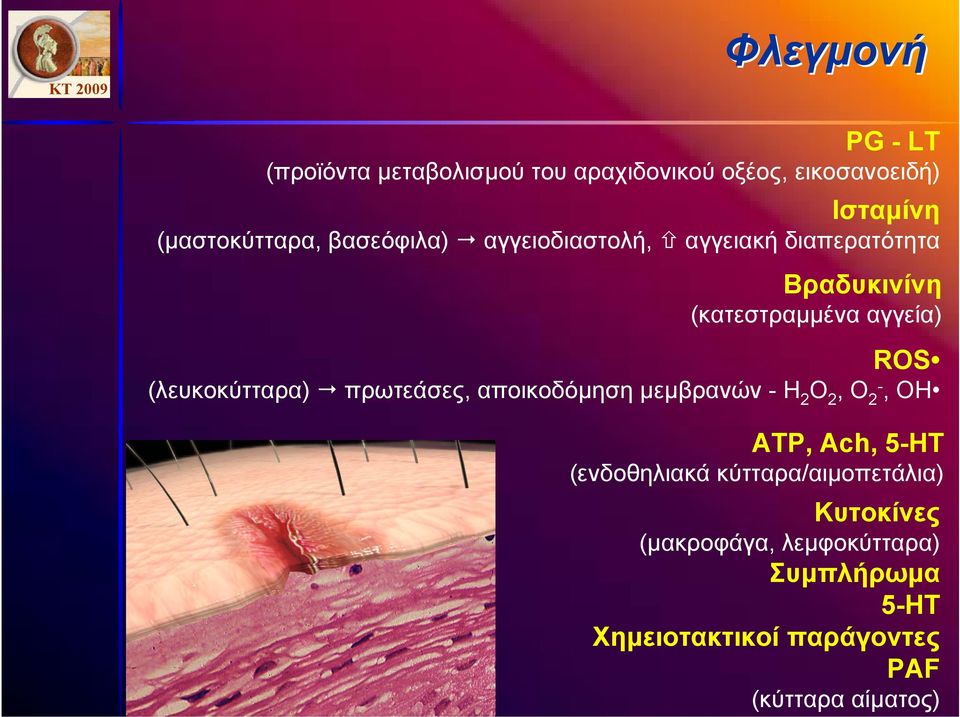 KT 2009

Φλεγμονή

PG - LT
(προϊόντα μεταβολισμού του αραχιδονικού οξέος, εικοσανοειδή)

Ισταμίνη
(μαστοκύτταρα, βασεόφιλα) → αγγειοδιαστολή, ⇧ αγγειακή διαπερατότητα

Βραδυκινίνη
(κατεστραμμένα αγγεία)

ROS•
(λευκοκύτταρα) → πρωτεάσες, αποικοδόμηση μεμβρανών - $H_2O_2$, $O_2^-$, OH•

ATP, Ach, 5-HT
(ενδοθηλιακά κύτταρα/αιμοπετάλια)

Κυτοκίνες
(μακροφάγα, λεμφοκύτταρα)

Συμπλήρωμα

5-HT

Χημειοτακτικοί παράγοντες

PAF
(κύτταρα αίματος)